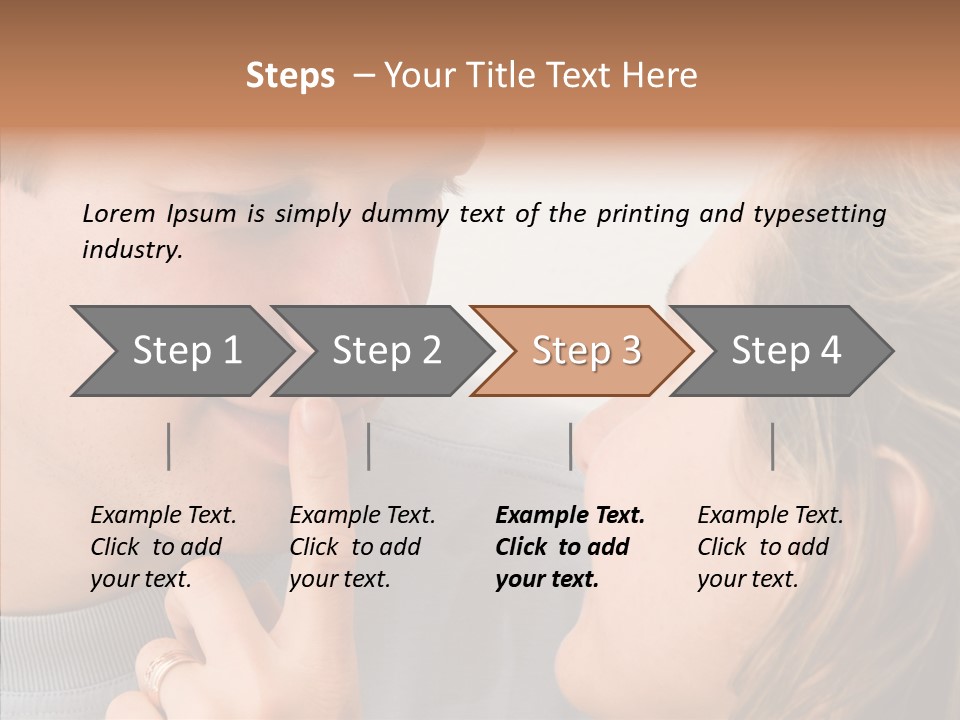 Steps – Your Title Text Here

Lorem Ipsum is simply dummy text of the printing and typesetting industry.

Step 1

Step 2

Step 3

Step 4

Example Text. Click to add your text.

Example Text. Click to add your text.

Example Text. Click to add your text.

Example Text. Click to add your text.